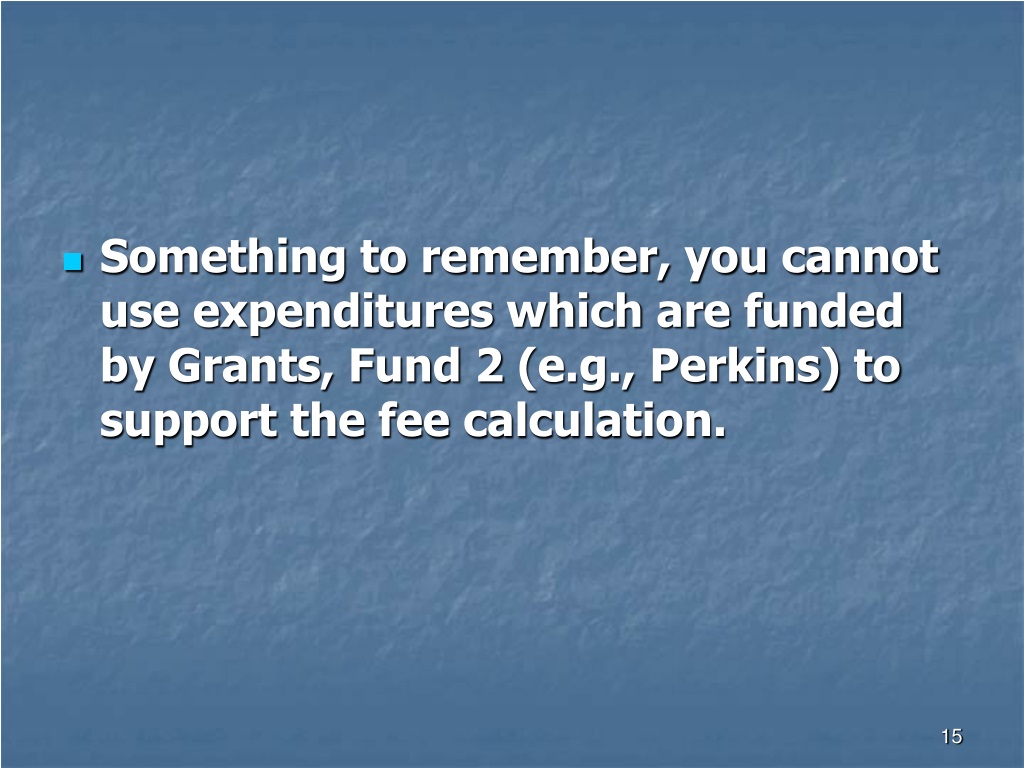 Something to remember, you cannot use expenditures which are funded by Grants, Fund 2 (e.g., Perkins) to support the fee calculation.

15